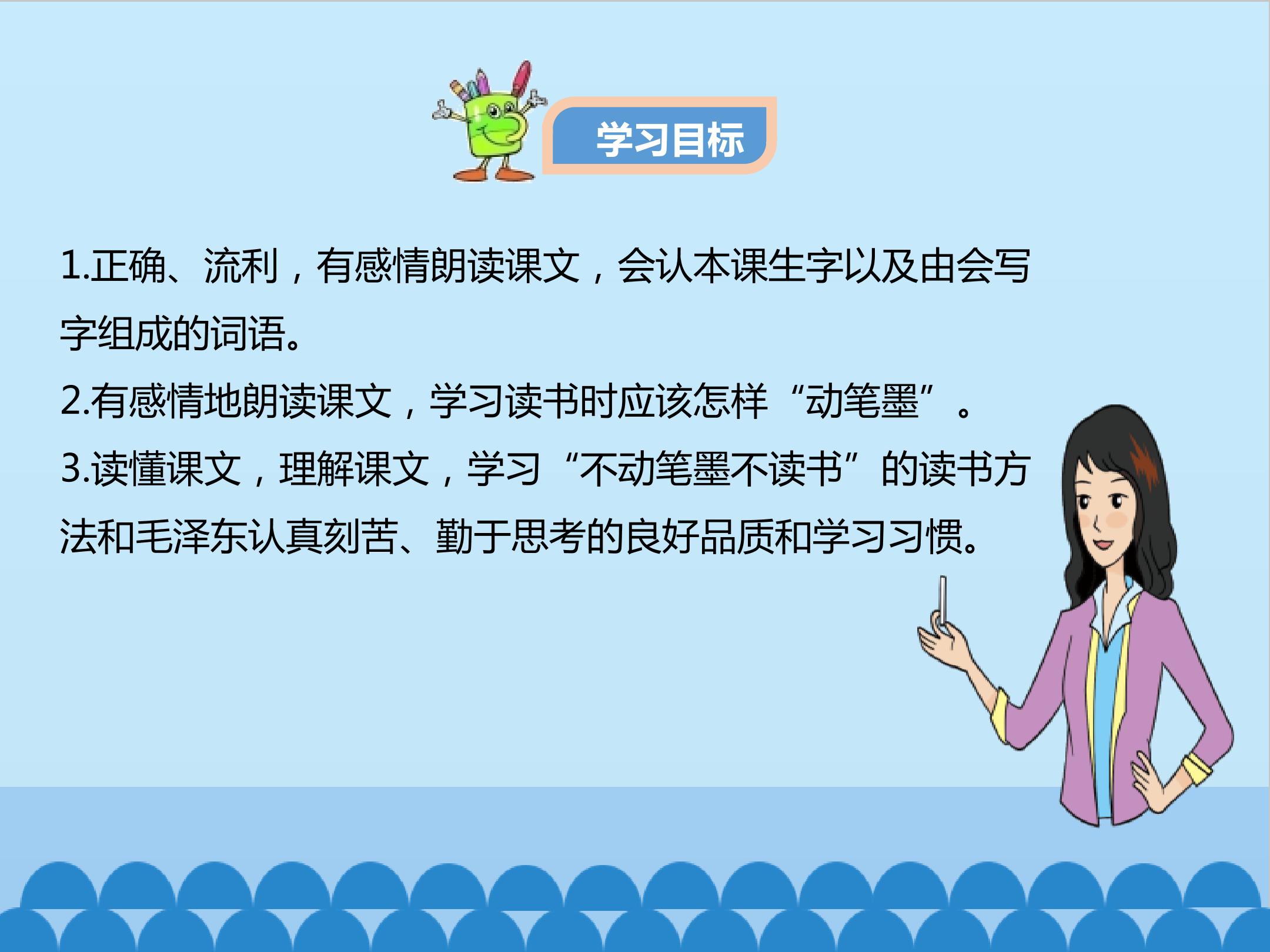 学习目标

1.正确、流利，有感情朗读课文，会认本课生字以及由会写字组成的词语。

2.有感情地朗读课文，学习读书时应该怎样“动笔墨”。

3.读懂课文，理解课文，学习“不动笔墨不读书”的读书方法和毛泽东认真刻苦、勤于思考的良好品质和学习习惯。